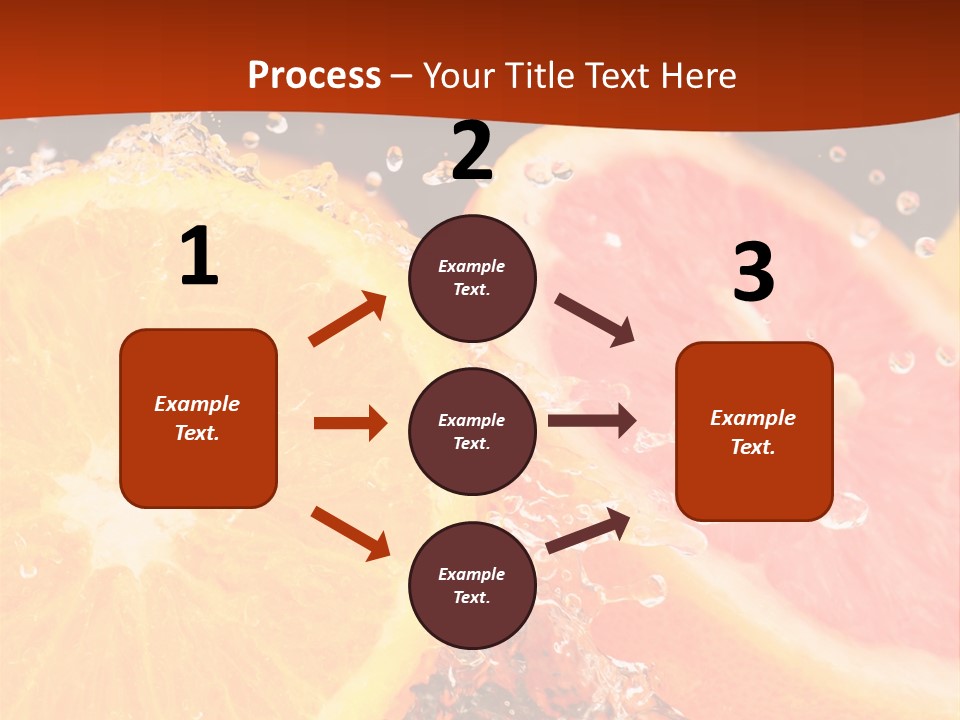 Process – Your Title Text Here

1

Example Text.

2

Example Text.

Example Text.

Example Text.

3

Example Text.